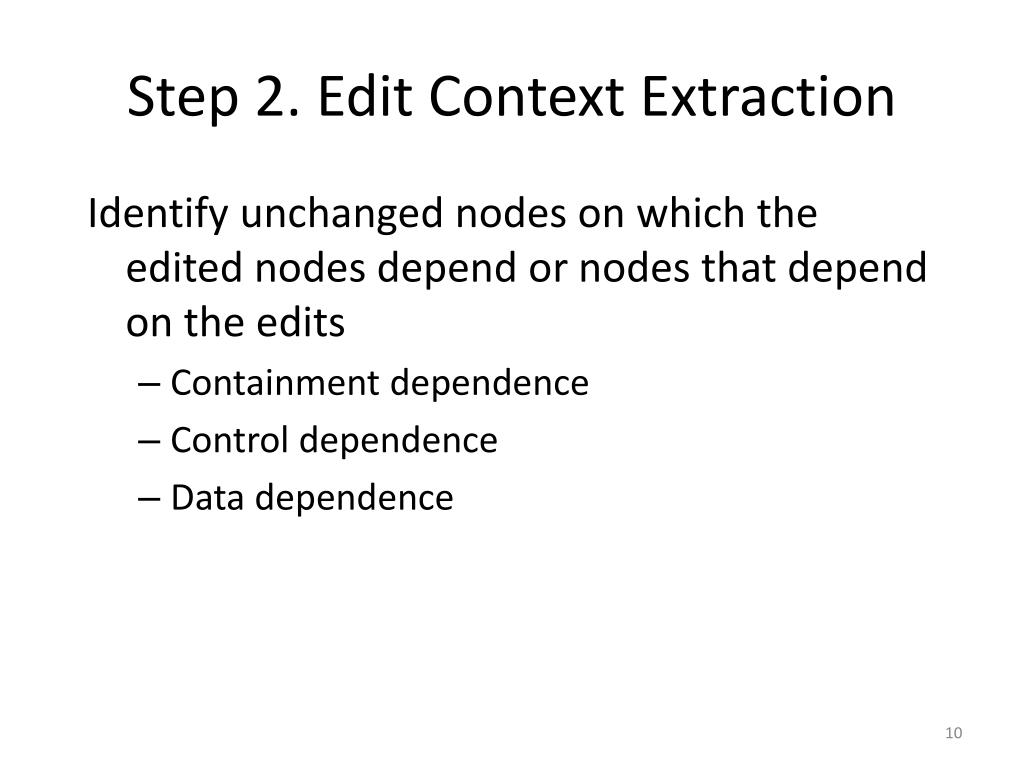 Step 2. Edit Context Extraction

Identify unchanged nodes on which the edited nodes depend or nodes that depend on the edits

– Containment dependence
– Control dependence
– Data dependence

10